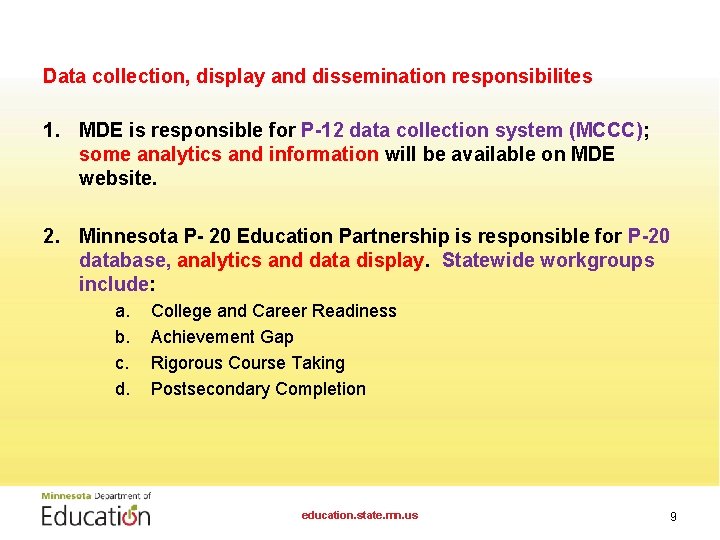 Data collection, display and dissemination responsibilites

1. MDE is responsible for P-12 data collection system (MCCC); some analytics and information will be available on MDE website.

2. Minnesota P- 20 Education Partnership is responsible for P-20 database, analytics and data display. Statewide workgroups include:

a. College and Career Readiness
b. Achievement Gap
c. Rigorous Course Taking
d. Postsecondary Completion

Minnesota Department of Education

education.state.mn.us

9